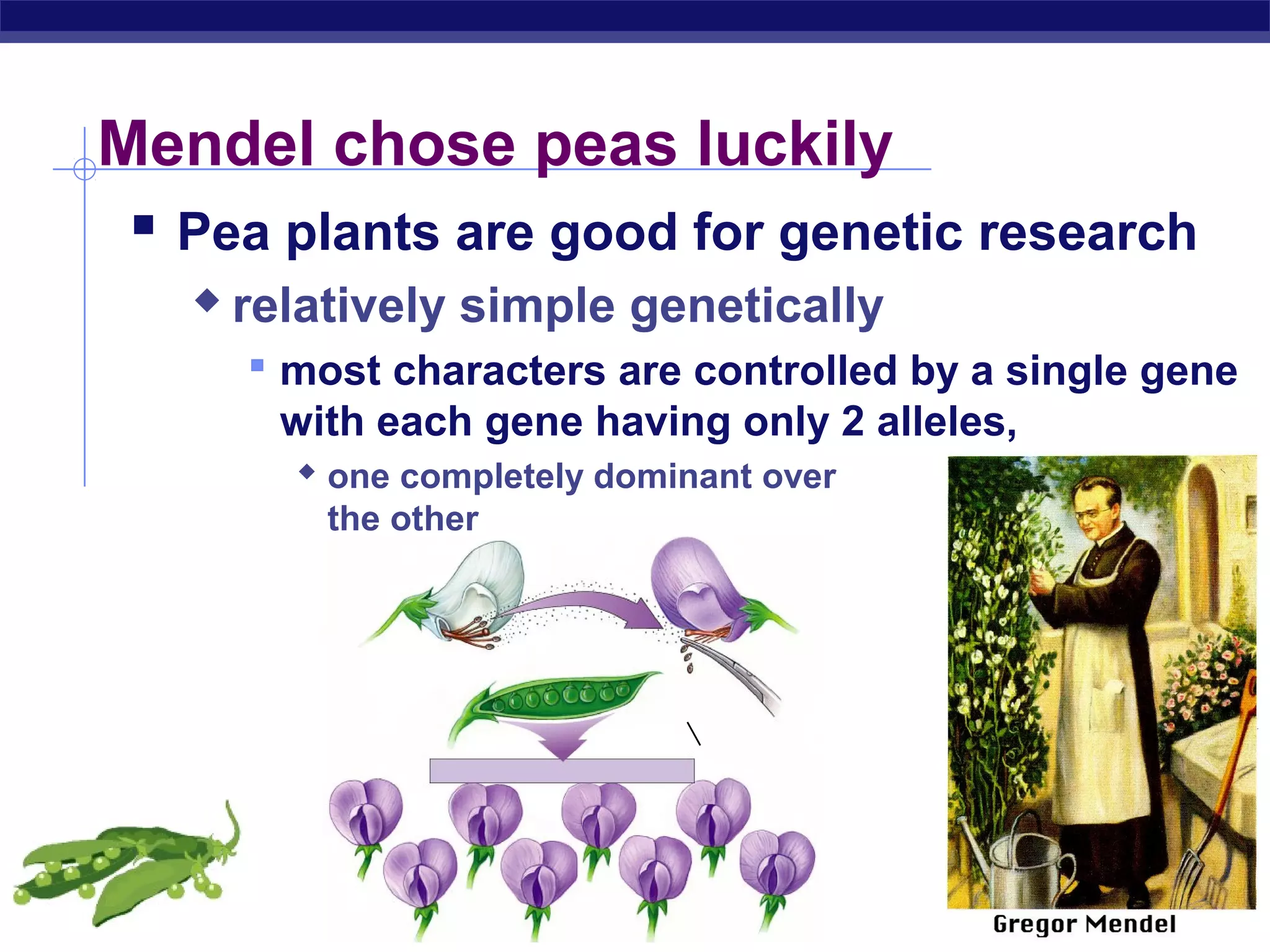 Mendel chose peas luckily

Pea plants are good for genetic research

relatively simple genetically

most characters are controlled by a single gene with each gene having only 2 alleles,

one completely dominant over the other

Gregor Mendel